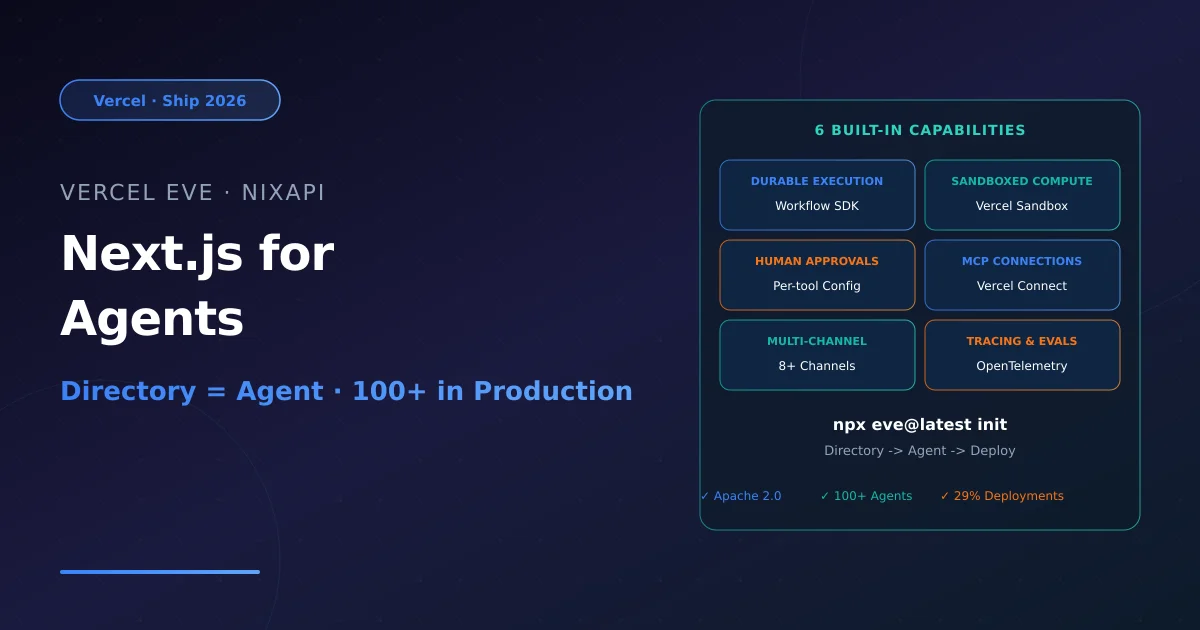 Vercel · Ship 2026

VERCEL EVE · NIXAPI

Next.js for Agents

Directory = Agent · 100+ in Production

6 BUILT-IN CAPABILITIES

DURABLE EXECUTION
Workflow SDK

SANDBOXED COMPUTE
Vercel Sandbox

HUMAN APPROVALS
Per-tool Config

MCP CONNECTIONS
Vercel Connect

MULTI-CHANNEL
8+ Channels

TRACING & EVALS
OpenTelemetry

npx eve@latest init

Directory -> Agent -> Deploy

✓ Apache 2.0 ✓ 100+ Agents ✓ 29% Deployments